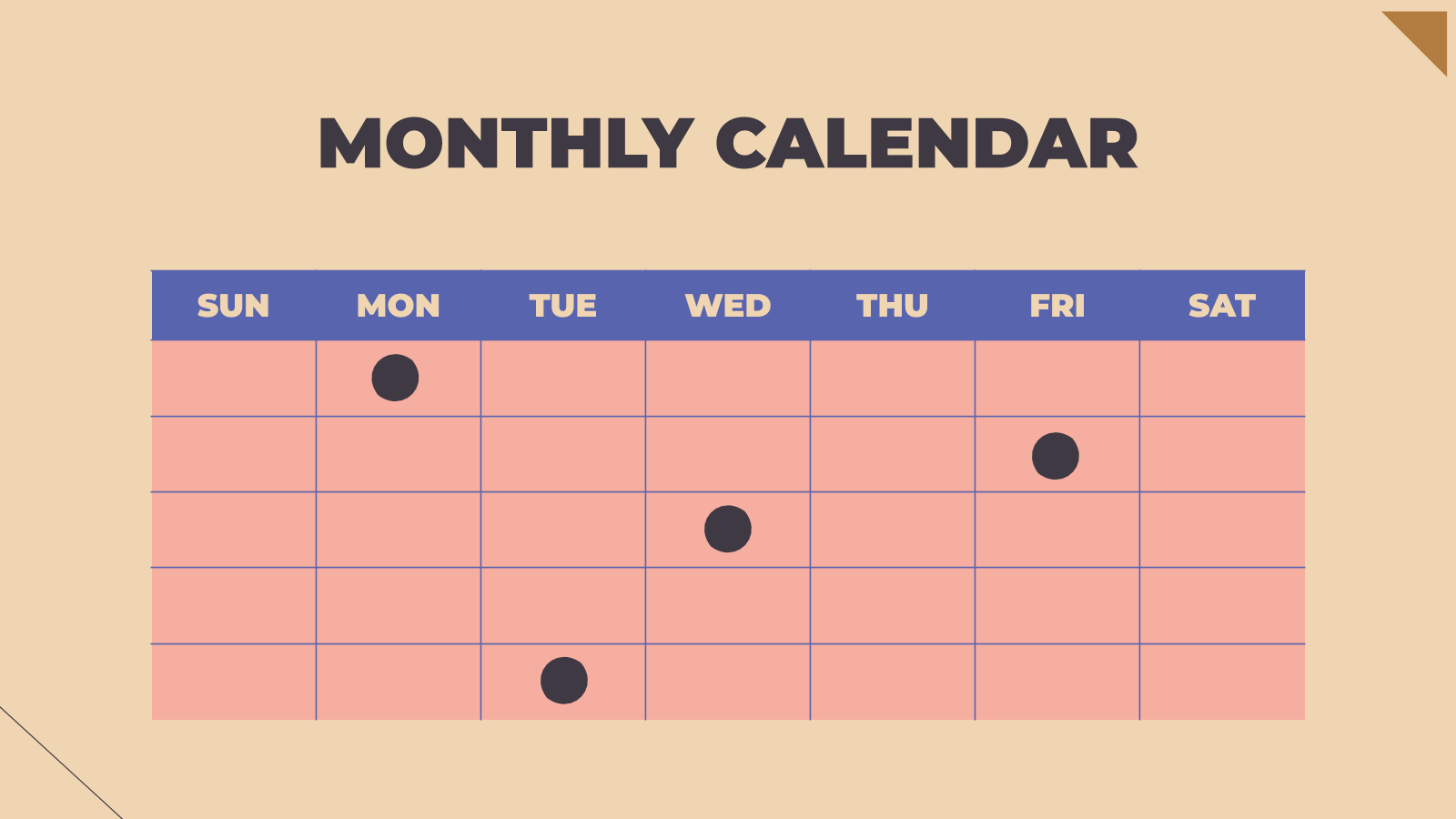 MONTHLY CALENDAR

| SUN | MON | TUE | WED | THU | FRI | SAT |
|---|---|---|---|---|---|---|
| | | | | | | |
| | | | | | | |
| | | | | | | |
| | | | | | | |
| | | | | | | |